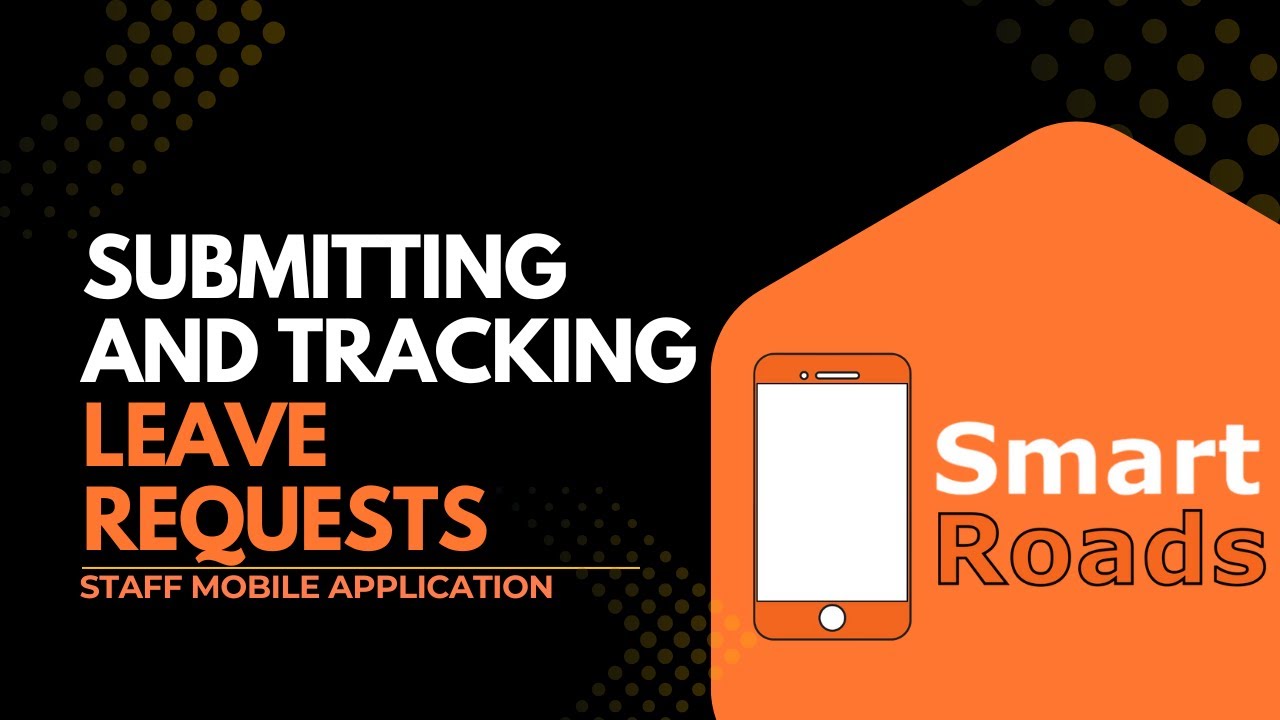 SUBMITTING AND TRACKING LEAVE REQUESTS

STAFF MOBILE APPLICATION

Smart Roads